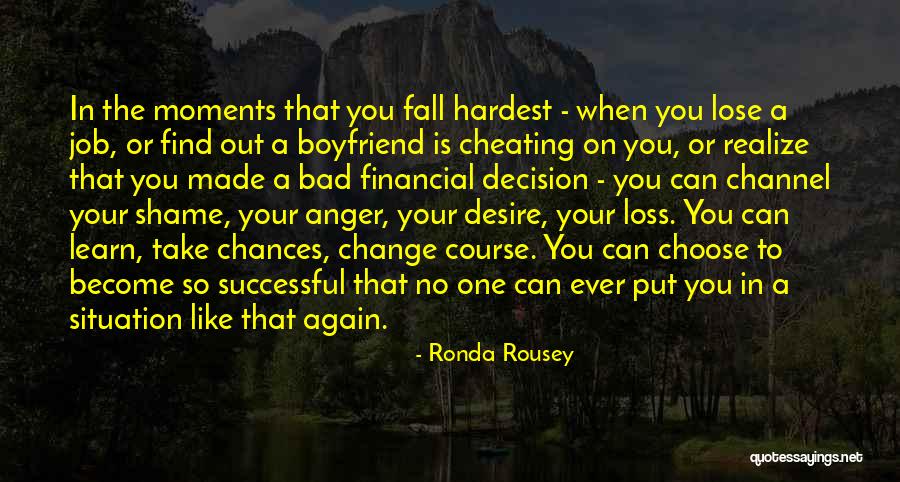 In the moments that you fall hardest - when you lose a job, or find out a boyfriend is cheating on you, or realize that you made a bad financial decision - you can channel your shame, your anger, your desire, your loss. You can learn, take chances, change course. You can choose to become so successful that no one can ever put you in a situation like that again.

- Ronda Rousey

quotessayings.net